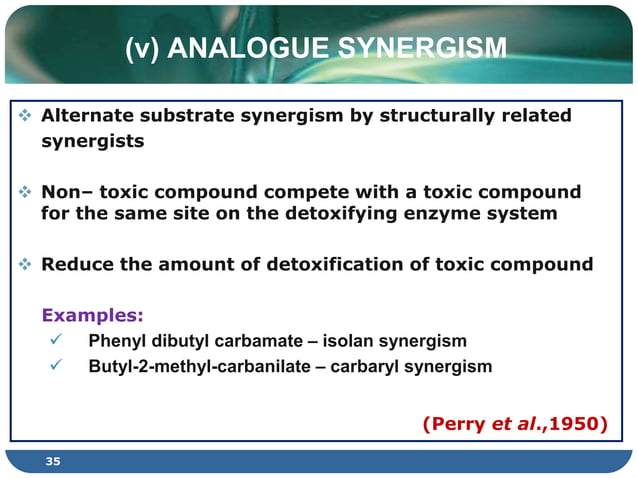 (v) ANALOGUE SYNERGISM

❖ Alternate substrate synergism by structurally related synergists

❖ Non– toxic compound compete with a toxic compound for the same site on the detoxifying enzyme system

❖ Reduce the amount of detoxification of toxic compound

Examples:
✓ Phenyl dibutyl carbamate – isolan synergism
✓ Butyl-2-methyl-carbanilate – carbaryl synergism

(Perry et al.,1950)

35